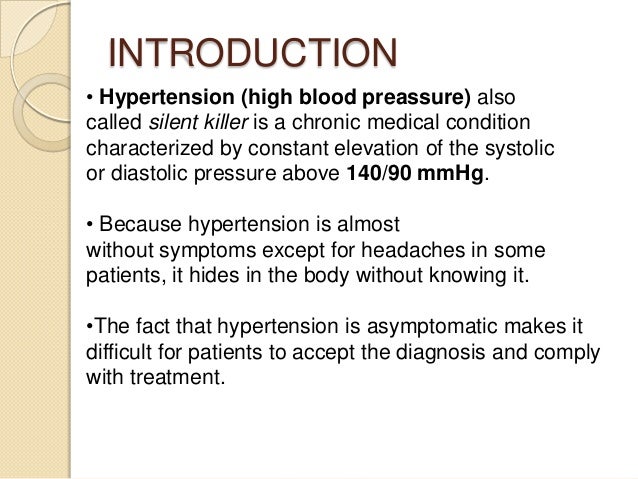 INTRODUCTION

• Hypertension (high blood preassure) also called silent killer is a chronic medical condition characterized by constant elevation of the systolic or diastolic pressure above 140/90 mmHg.

• Because hypertension is almost without symptoms except for headaches in some patients, it hides in the body without knowing it.

•The fact that hypertension is asymptomatic makes it difficult for patients to accept the diagnosis and comply with treatment.